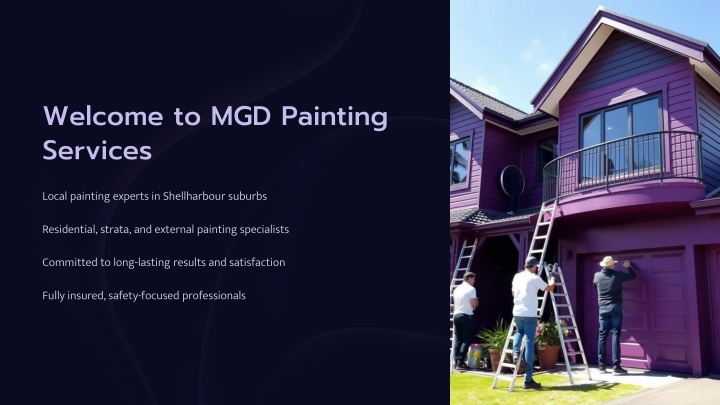 Welcome to MGD Painting Services

Local painting experts in Shellharbour suburbs

Residential, strata, and external painting specialists

Committed to long-lasting results and satisfaction

Fully insured, safety-focused professionals